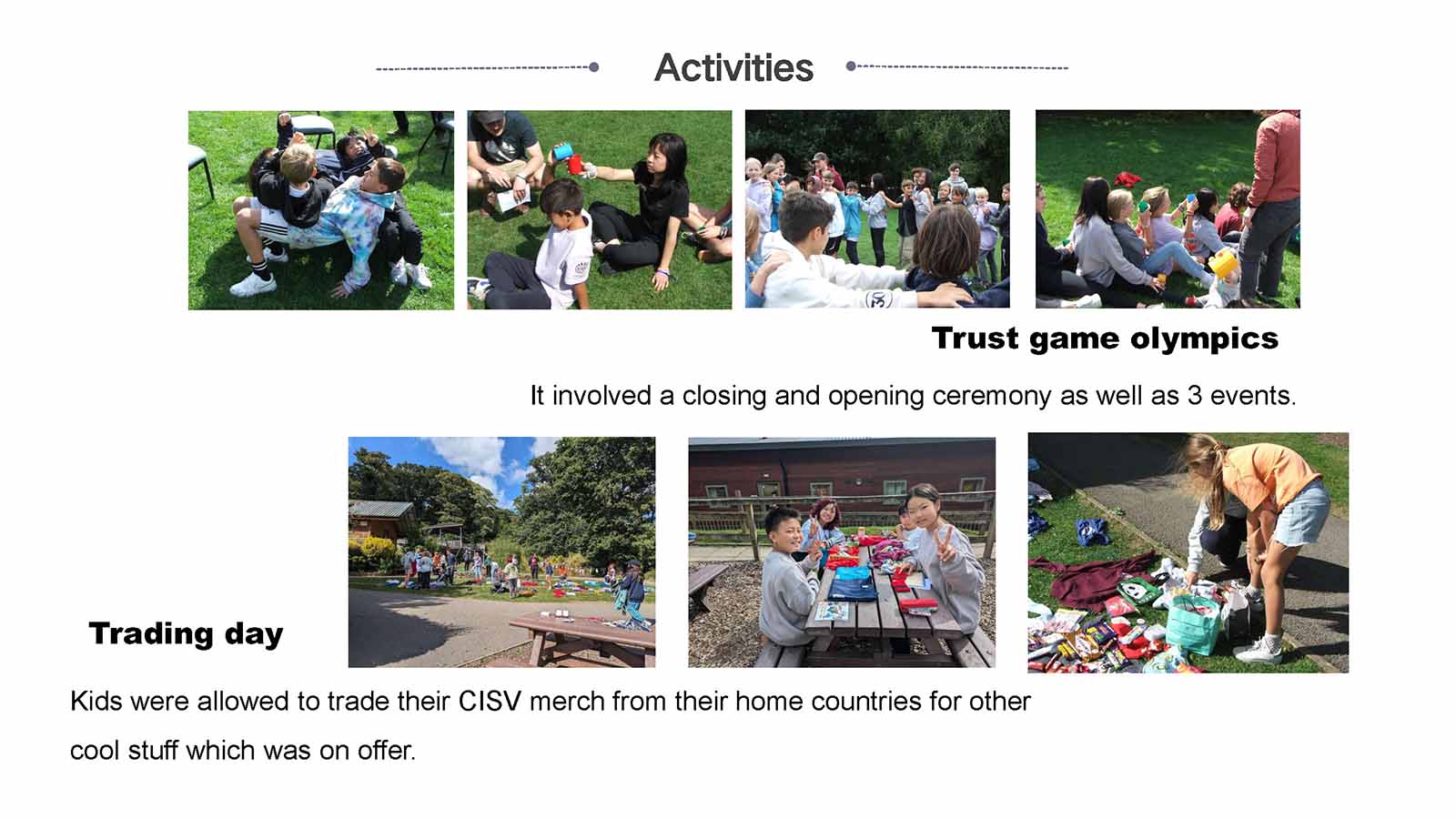 Activities

Trust game olympics

It involved a closing and opening ceremony as well as 3 events.

Trading day

Kids were allowed to trade their CISV merch from their home countries for other cool stuff which was on offer.